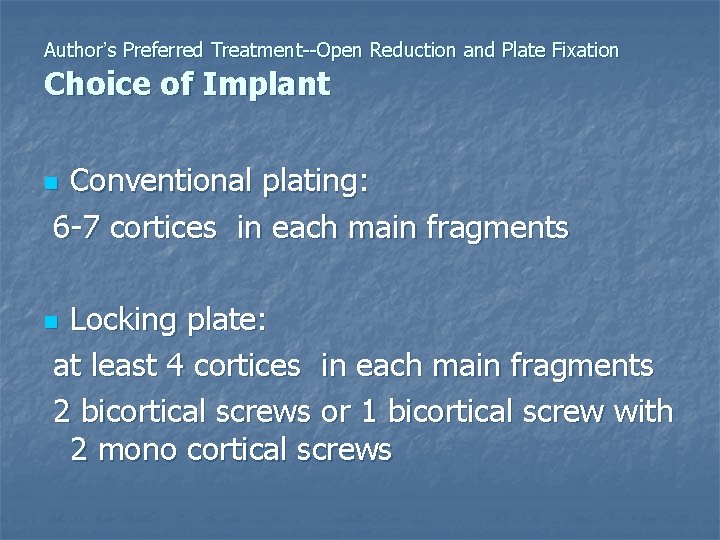 Author's Preferred Treatment--Open Reduction and Plate Fixation
Choice of Implant

Conventional plating:
6-7 cortices in each main fragments

Locking plate:
at least 4 cortices in each main fragments
2 bicortical screws or 1 bicortical screw with 2 mono cortical screws